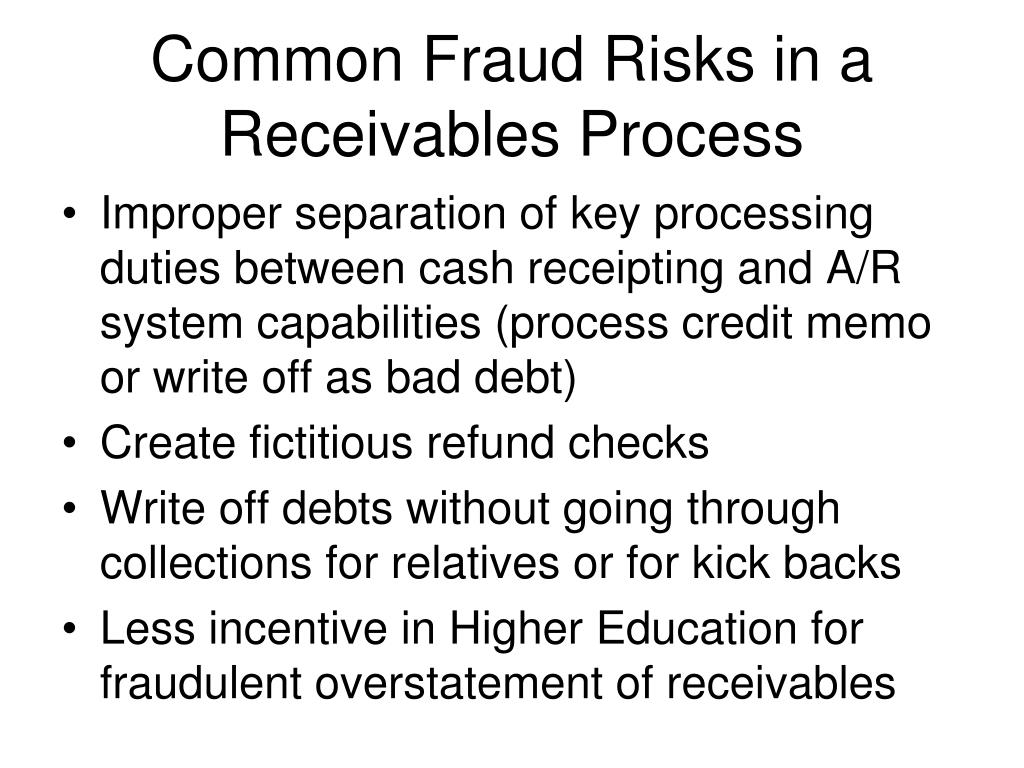 Common Fraud Risks in a Receivables Process

• Improper separation of key processing duties between cash receipting and A/R system capabilities (process credit memo or write off as bad debt)
• Create fictitious refund checks
• Write off debts without going through collections for relatives or for kick backs
• Less incentive in Higher Education for fraudulent overstatement of receivables